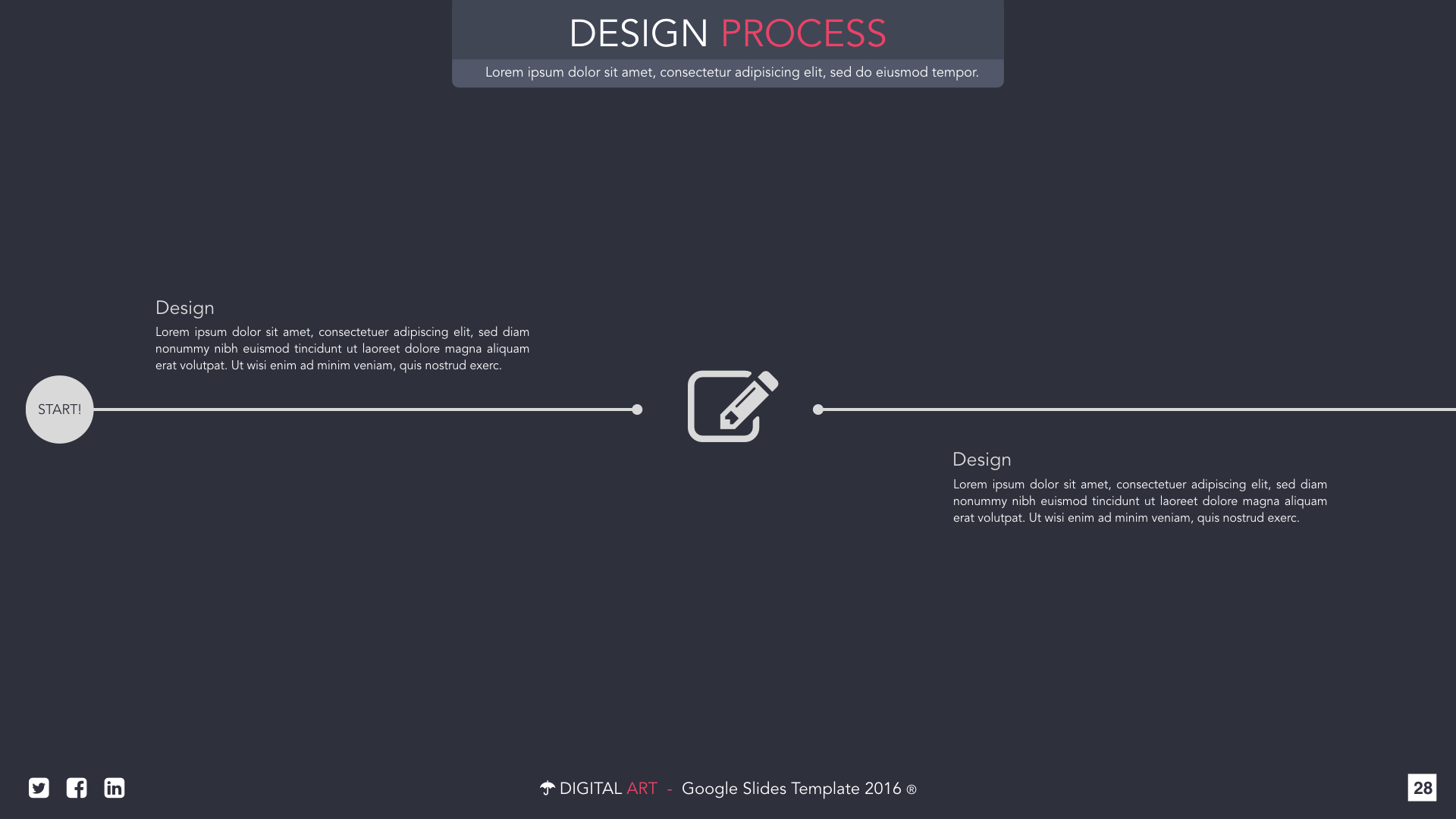 DESIGN PROCESS

Lorem ipsum dolor sit amet, consectetur adipisicing elit, sed do eiusmod tempor.

Design

Lorem ipsum dolor sit amet, consectetuer adipiscing elit, sed diam nonummy nibh euismod tincidunt ut laoreet dolore magna aliquam erat volutpat. Ut wisi enim ad minim veniam, quis nostrud exerc.

START!

Design

Lorem ipsum dolor sit amet, consectetuer adipiscing elit, sed diam nonummy nibh euismod tincidunt ut laoreet dolore magna aliquam erat volutpat. Ut wisi enim ad minim veniam, quis nostrud exerc.

DIGITAL ART - Google Slides Template 2016 ®

28